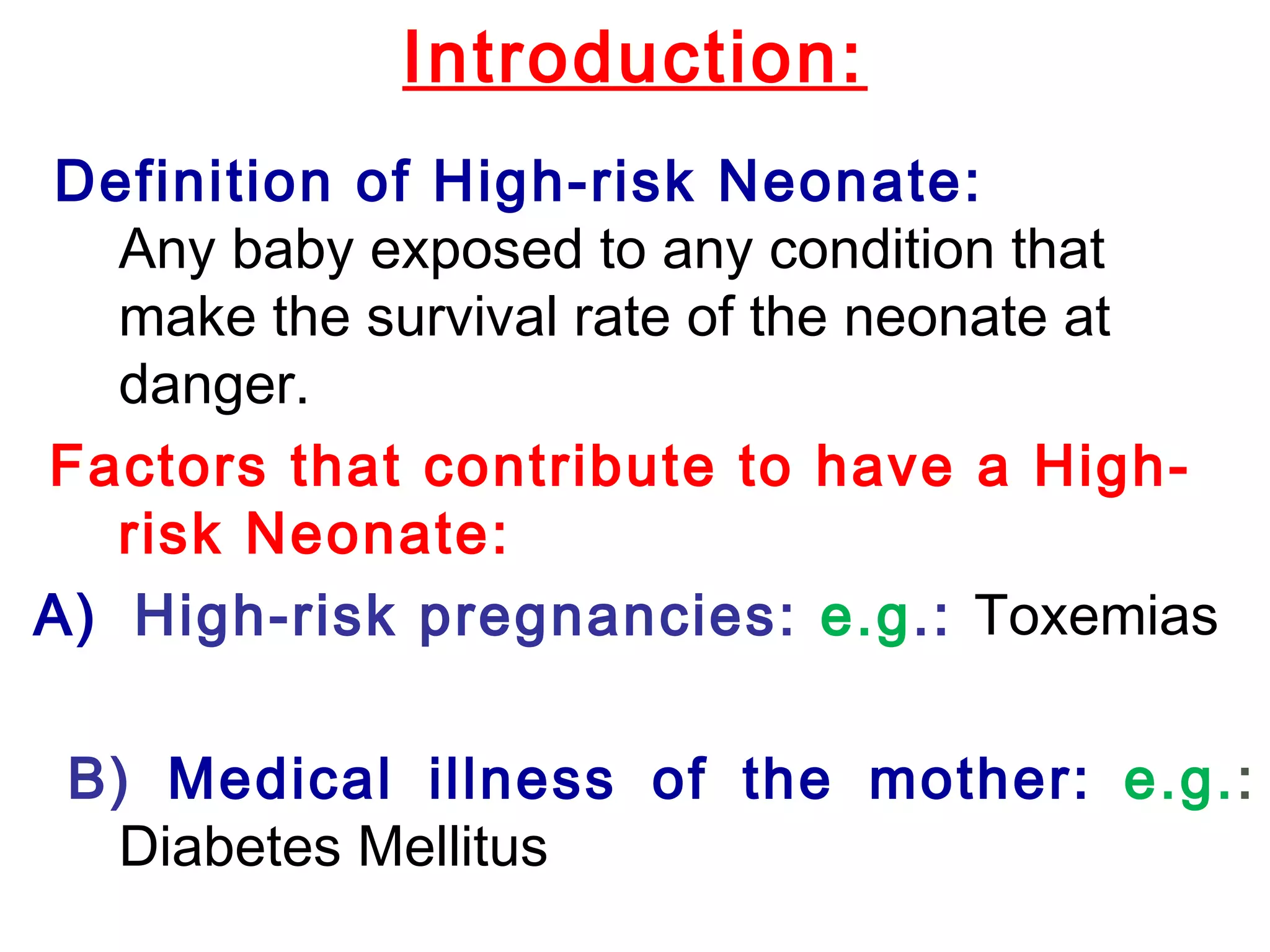 Introduction:

Definition of High-risk Neonate:
Any baby exposed to any condition that make the survival rate of the neonate at danger.

Factors that contribute to have a High-risk Neonate:

A) High-risk pregnancies: e.g.: Toxemias

B) Medical illness of the mother: e.g.: Diabetes Mellitus